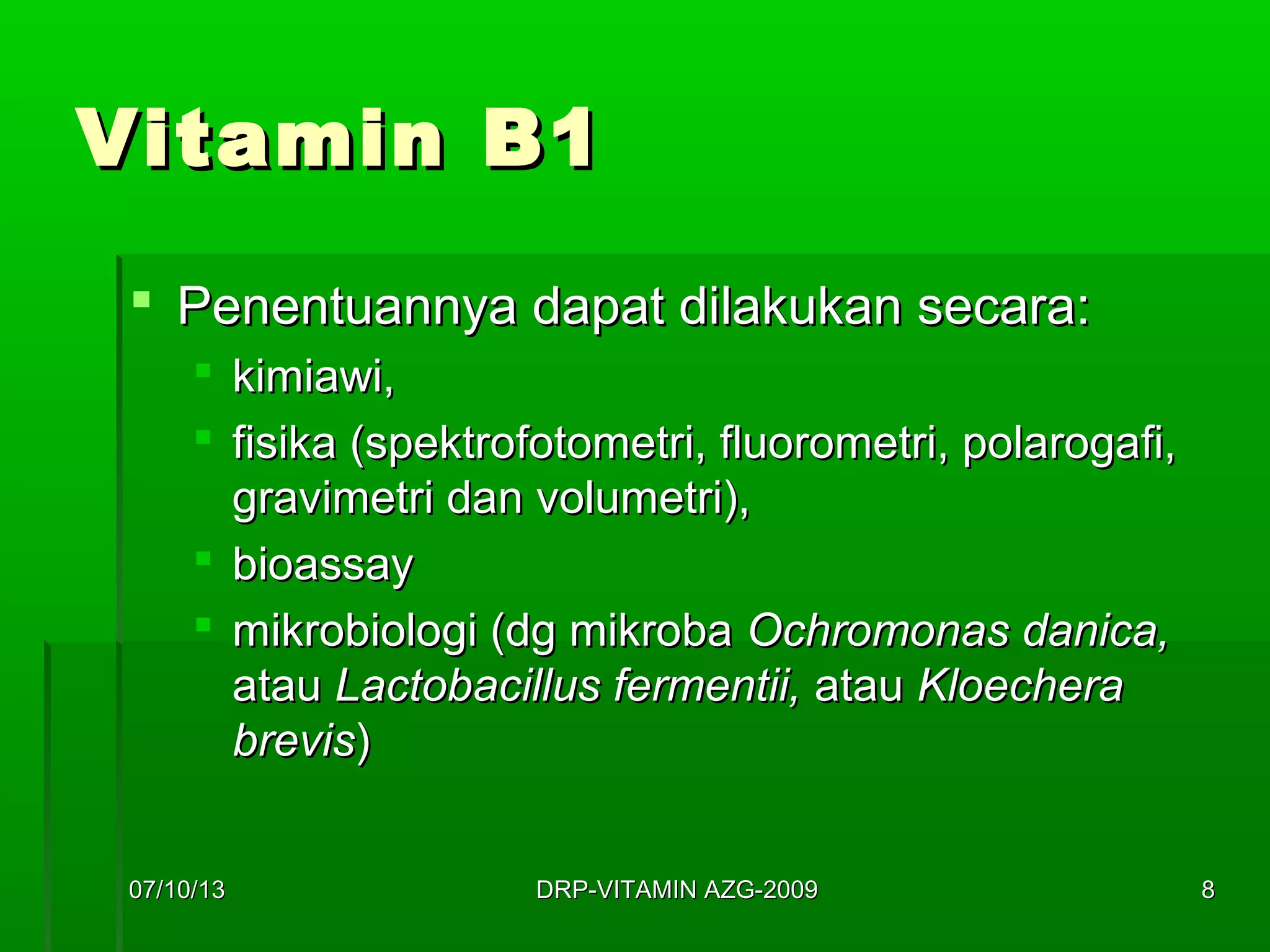 Vitamin B1

Penentuannya dapat dilakukan secara:
kimiawi,
fisika (spektrofotometri, fluorometri, polarogafi, gravimetri dan volumetri),
bioassay
mikrobiologi (dg mikroba Ochromonas danica, atau Lactobacillus fermentii, atau Kloechera brevis)

07/10/13 DRP-VITAMIN AZG-2009 8